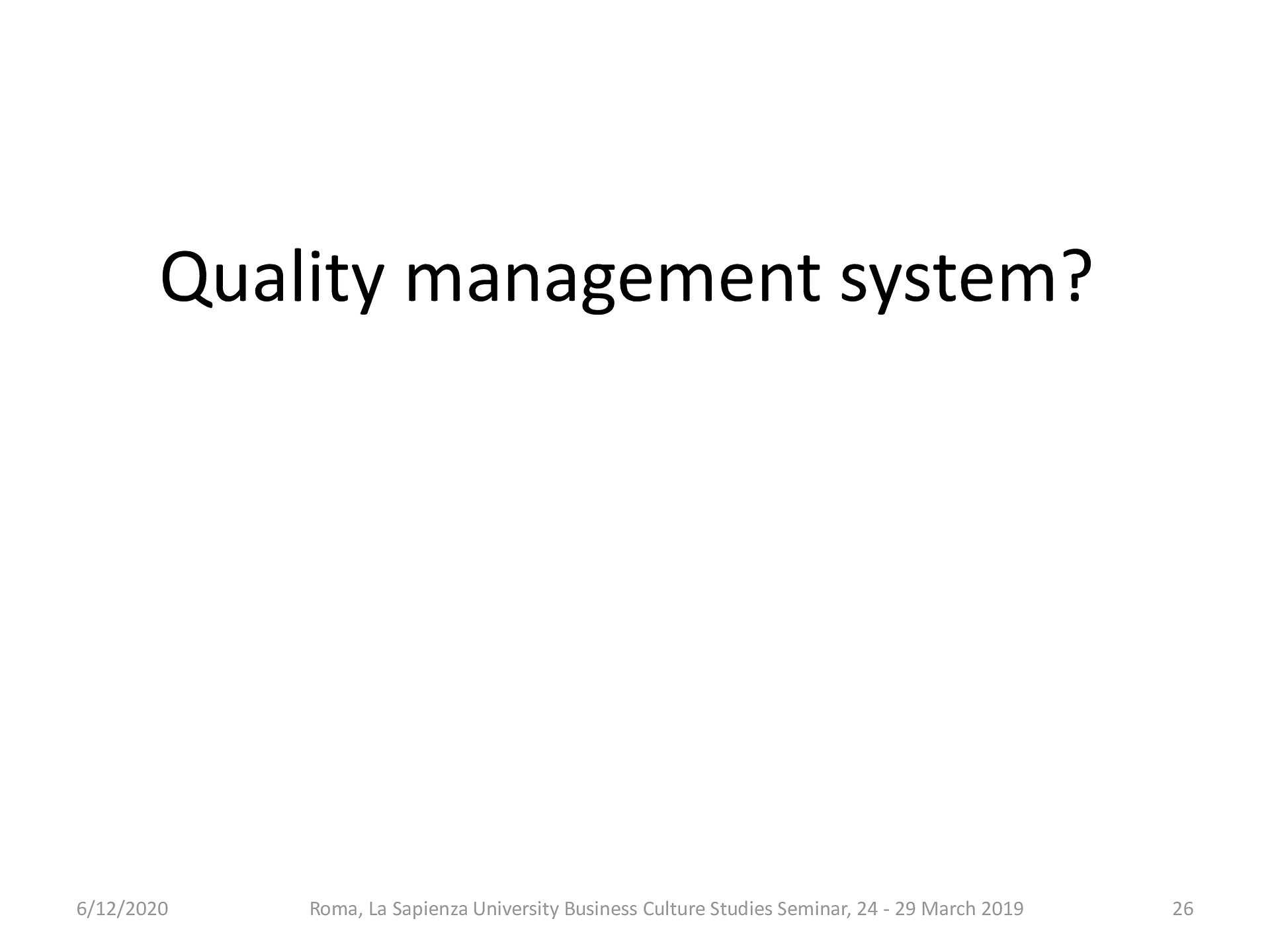 Quality management system?

6/12/2020

Roma, La Sapienza University Business Culture Studies Seminar, 24 - 29 March 2019

26